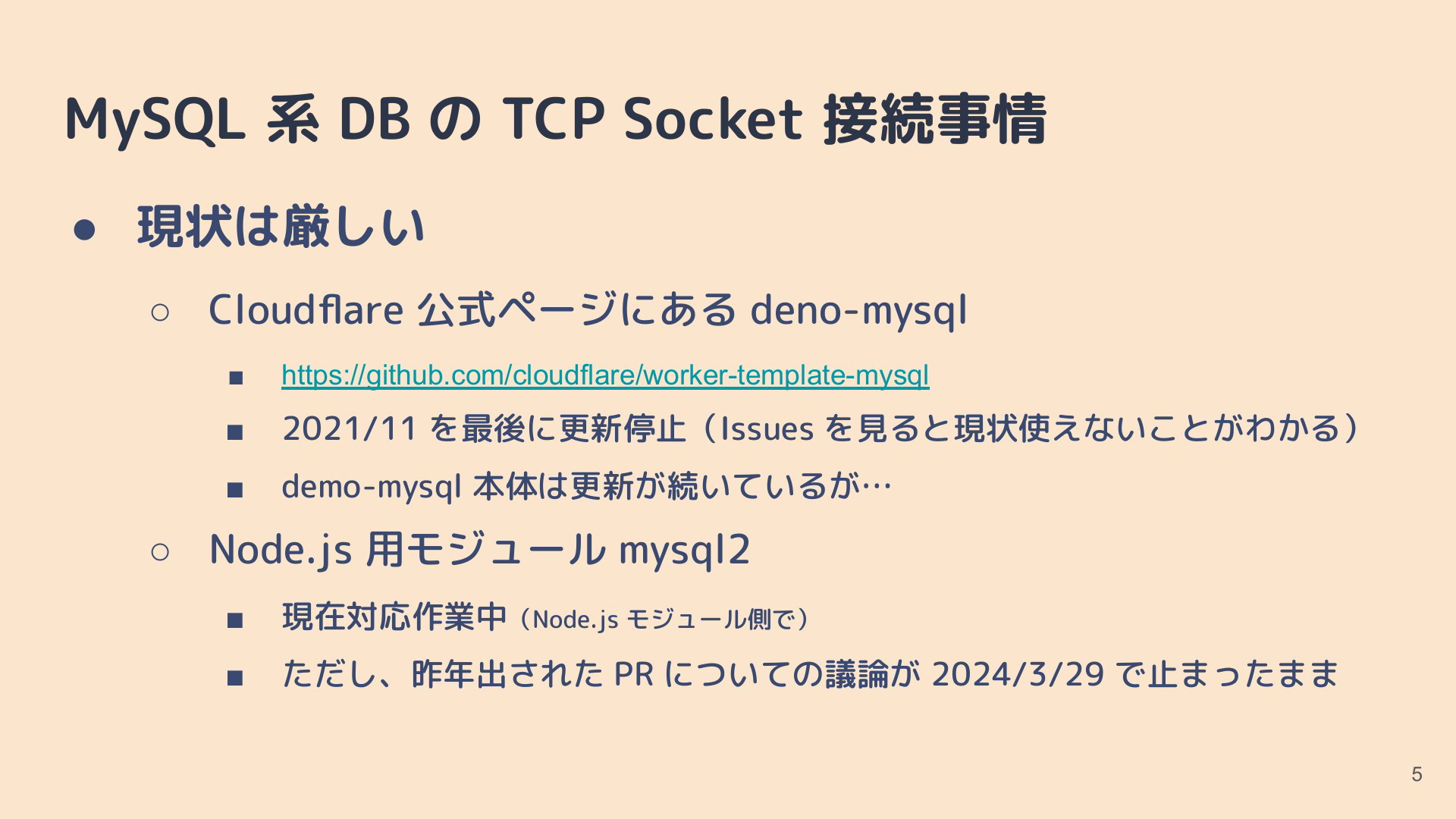 MySQL 系 DB の TCP Socket 接続事情

● 現状は厳しい

○ Cloudflare 公式ページにある deno-mysql

■ https://github.com/cloudflare/worker-template-mysql

■ 2021/11 を最後に更新停止（Issues を見ると現状使えないことがわかる）

■ demo-mysql 本体は更新が続いているが…

○ Node.js 用モジュール mysql2

■ 現在対応作業中（Node.js モジュール側で）

■ ただし、昨年出された PR についての議論が 2024/3/29 で止まったまま

5